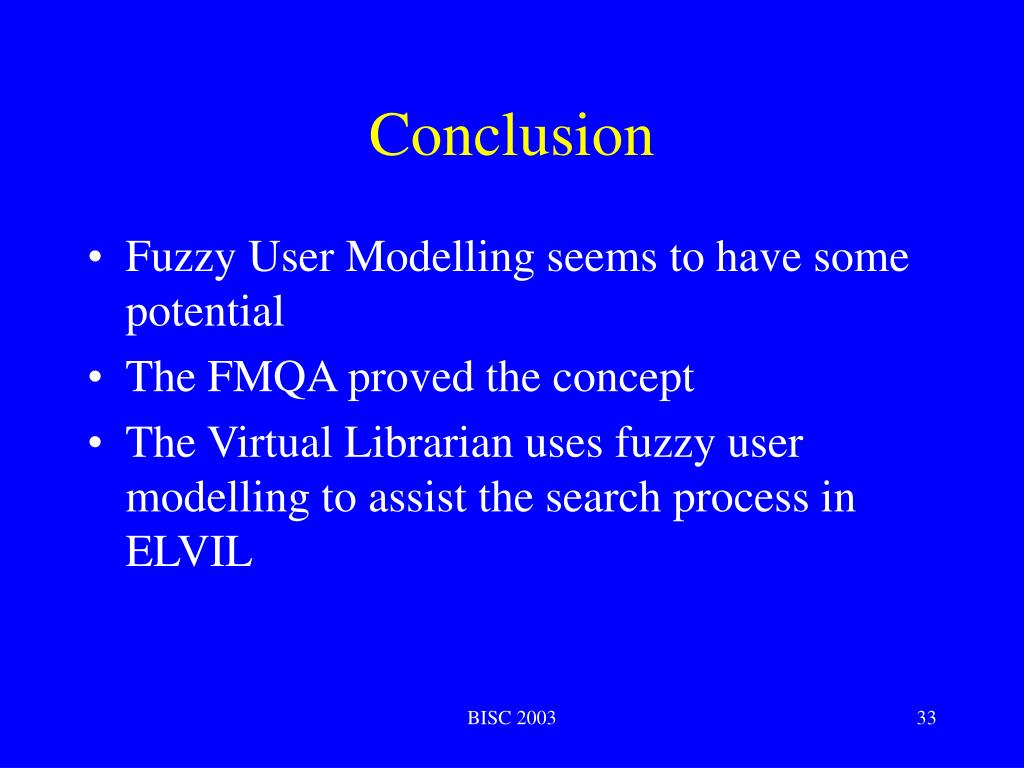 Conclusion

• Fuzzy User Modelling seems to have some potential
• The FMQA proved the concept
• The Virtual Librarian uses fuzzy user modelling to assist the search process in ELVIL

BISC 2003

33